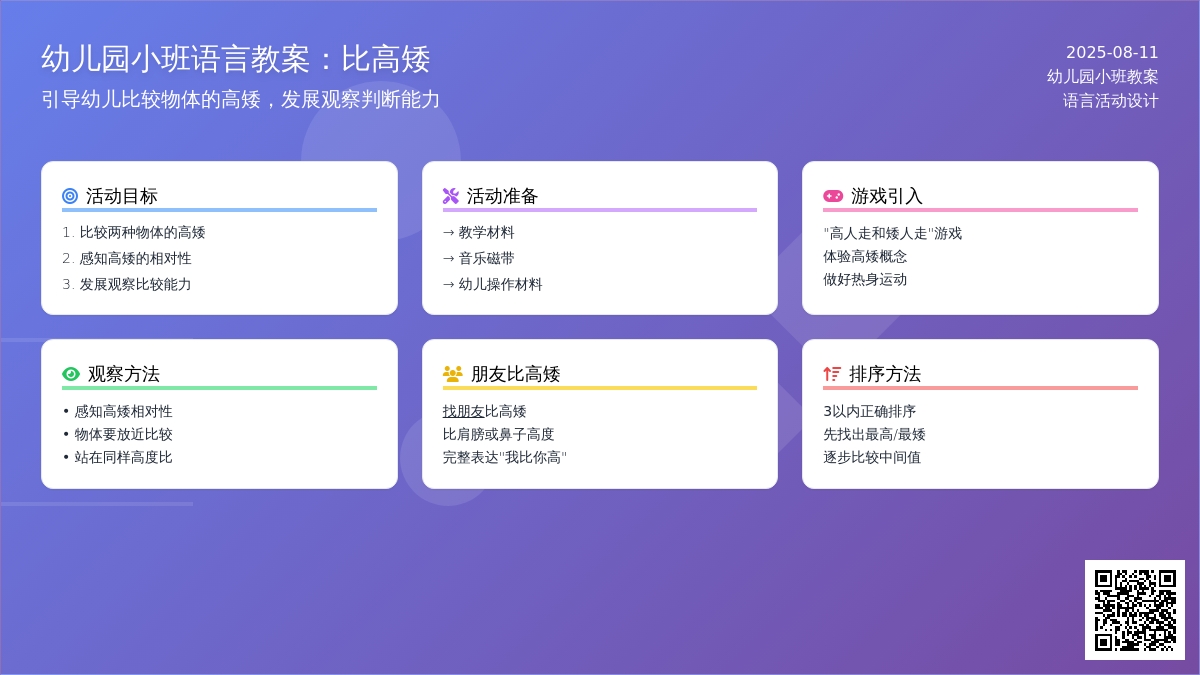 幼儿园小班语言教案：比高矮

引导幼儿比较物体的高矮，发展观察判断能力

2025-08-11
幼儿园小班教案
语言活动设计

活动目标

1. 比较两种物体的高矮
2. 感知高矮的相对性
3. 发展观察比较能力

活动准备

→ 教学材料
→ 音乐磁带
→ 幼儿操作材料

游戏引入

"高人走和矮人走"游戏
体验高矮概念
做好热身运动

观察方法

• 感知高矮相对性
• 物体要放近比较
• 站在同样高度比

朋友比高矮

找朋友比高矮
比肩膀或鼻子高度
完整表达"我比你高"

排序方法

3以内正确排序
先找出最高/最矮
逐步比较中间值